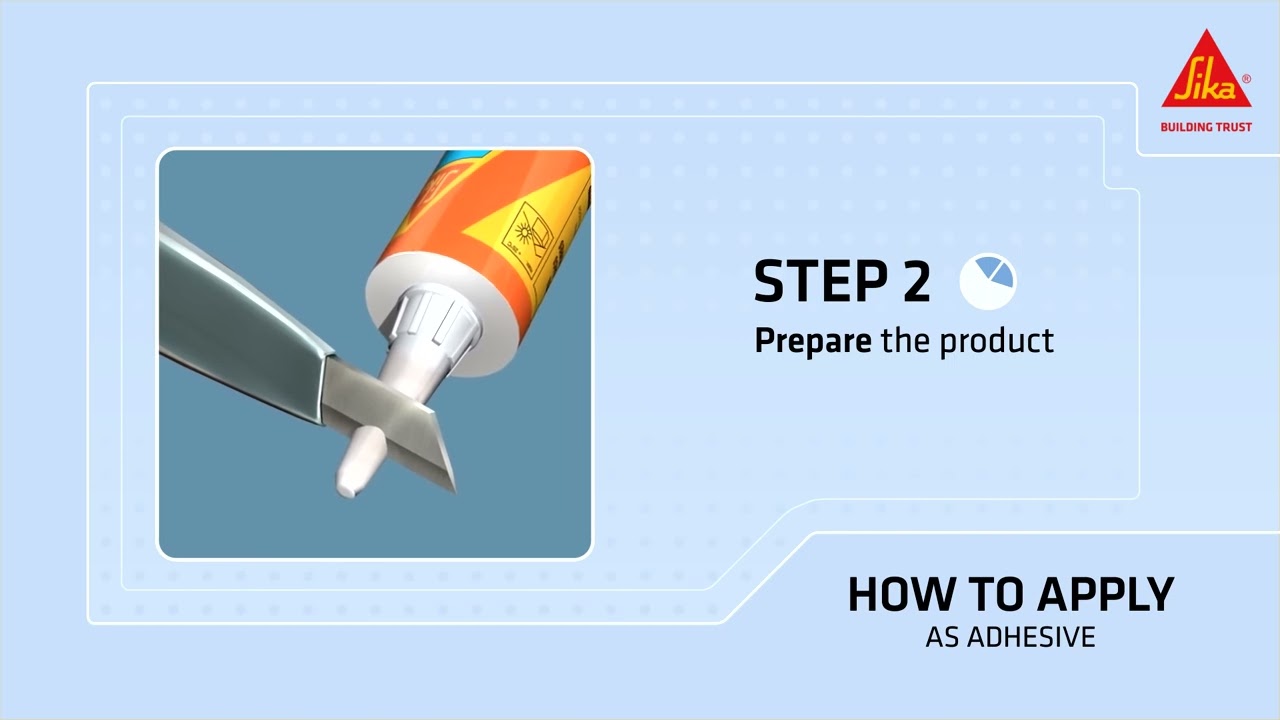 Sika®
BUILDING TRUST

STEP 2
Prepare the product

HOW TO APPLY
AS ADHESIVE